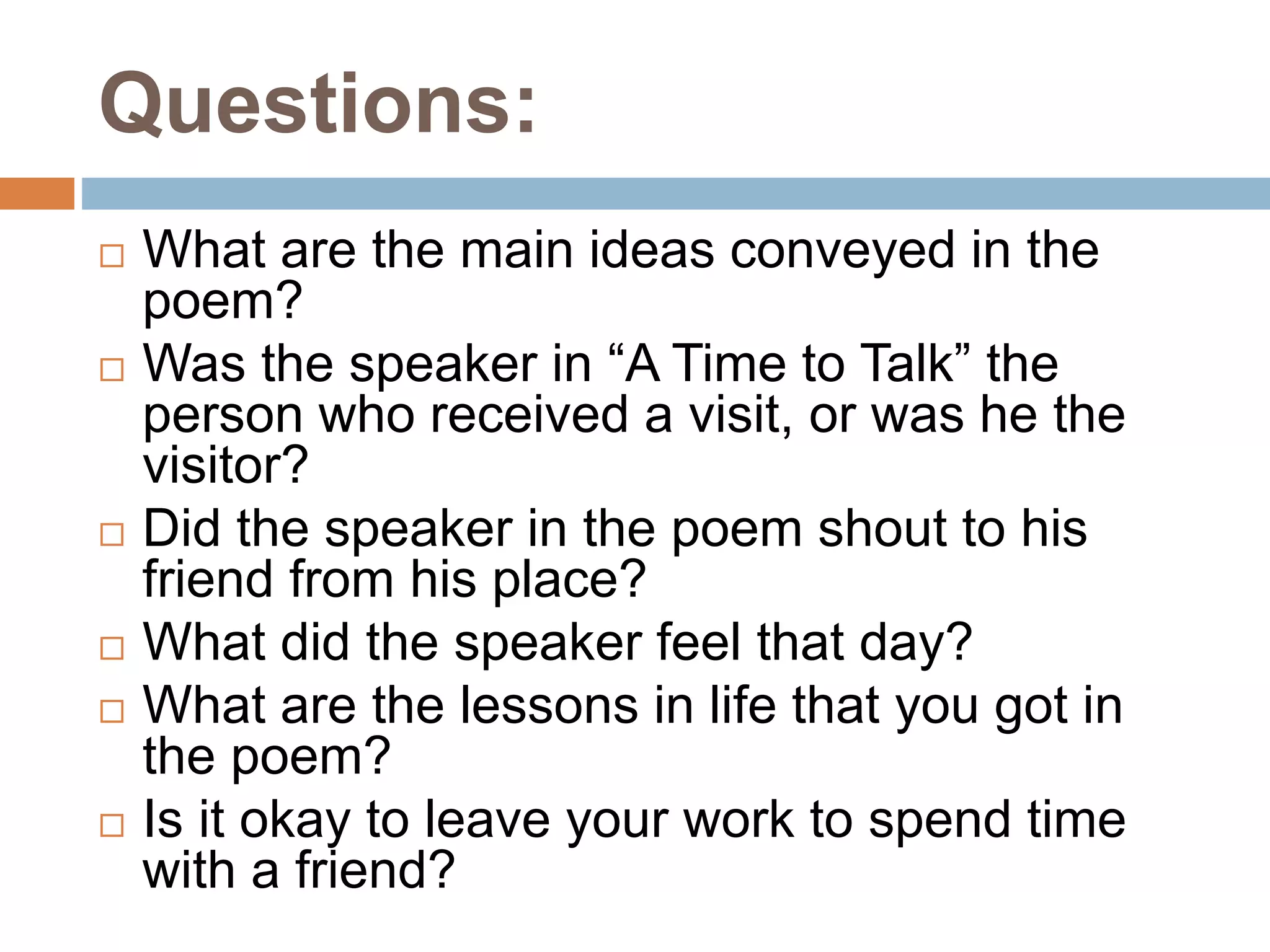 Questions:

□ What are the main ideas conveyed in the poem?
□ Was the speaker in “A Time to Talk” the person who received a visit, or was he the visitor?
□ Did the speaker in the poem shout to his friend from his place?
□ What did the speaker feel that day?
□ What are the lessons in life that you got in the poem?
□ Is it okay to leave your work to spend time with a friend?